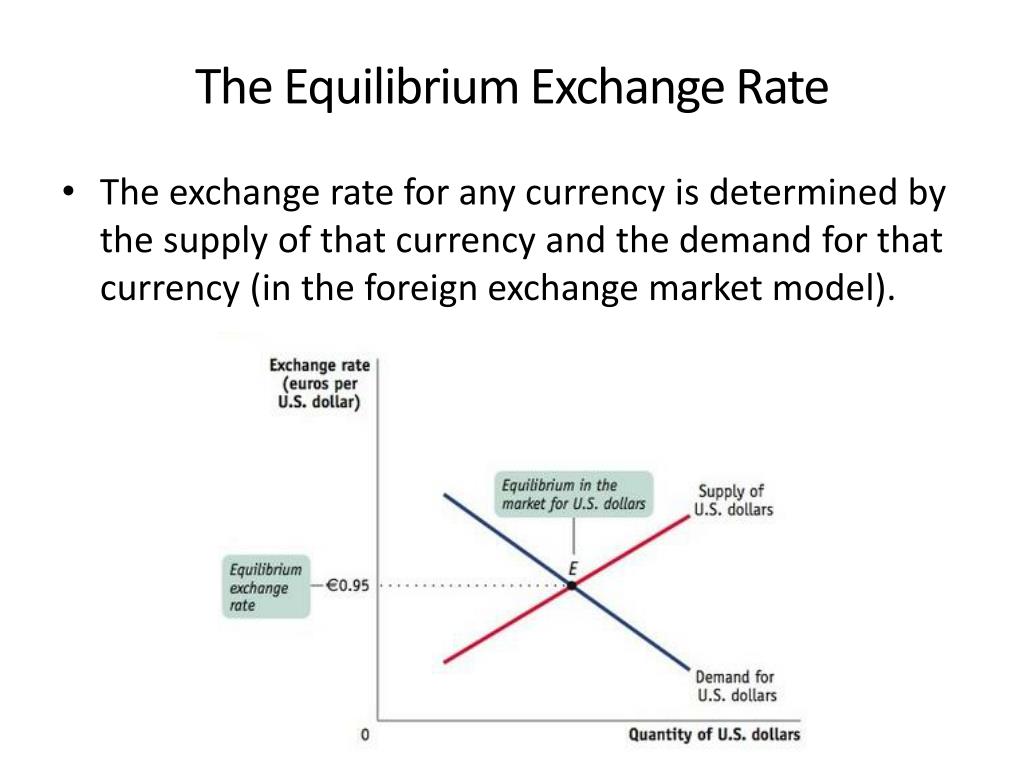 The Equilibrium Exchange Rate

• The exchange rate for any currency is determined by the supply of that currency and the demand for that currency (in the foreign exchange market model).

Exchange rate (euros per U.S. dollar)

Equilibrium in the market for U.S. dollars

Supply of U.S. dollars

Equilibrium exchange rate

€0.95

E

Demand for U.S. dollars

0

Quantity of U.S. dollars